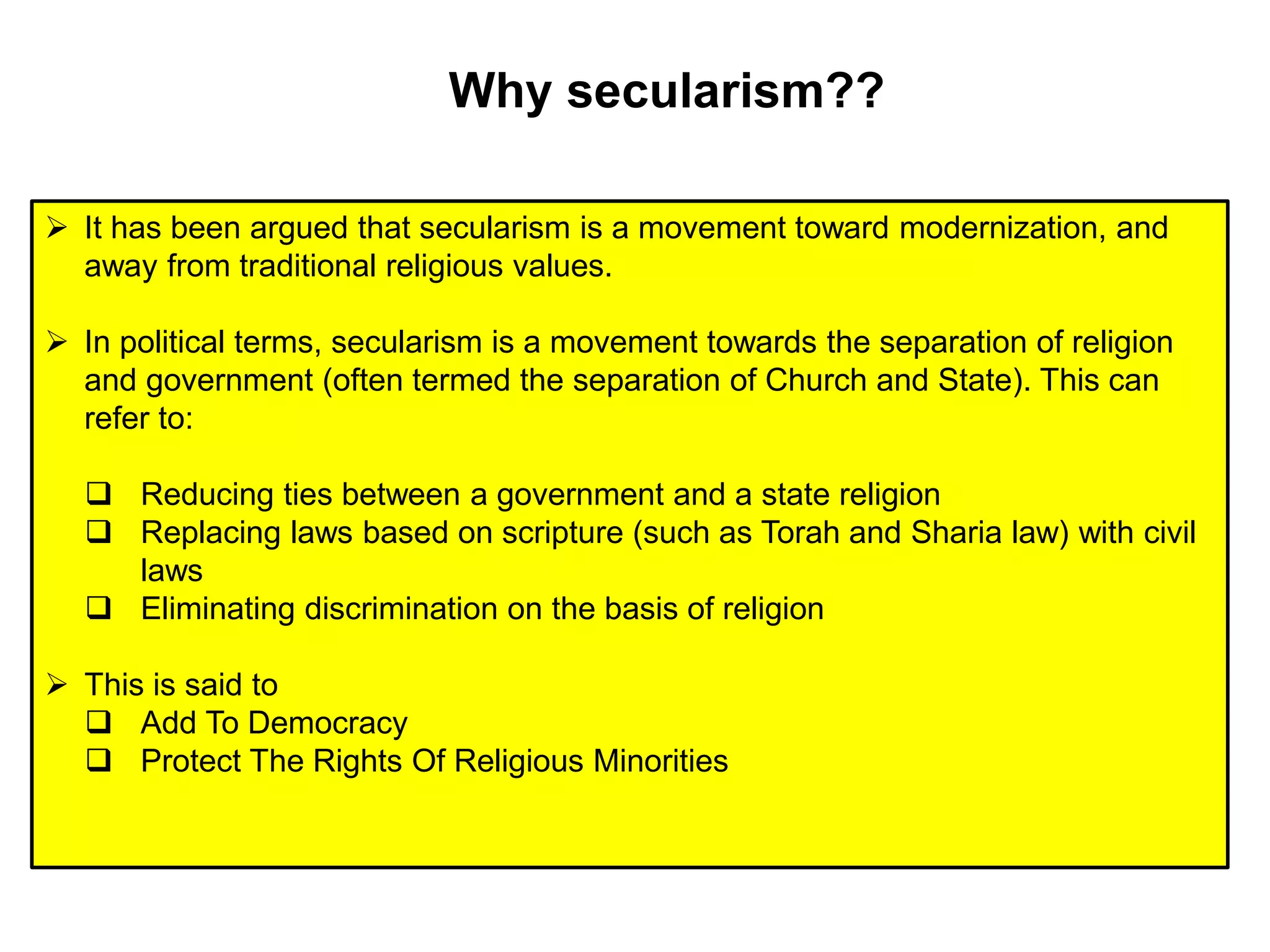 Why secularism??

➢ It has been argued that secularism is a movement toward modernization, and away from traditional religious values.

➢ In political terms, secularism is a movement towards the separation of religion and government (often termed the separation of Church and State). This can refer to:

❑ Reducing ties between a government and a state religion
❑ Replacing laws based on scripture (such as Torah and Sharia law) with civil laws
❑ Eliminating discrimination on the basis of religion

➢ This is said to
❑ Add To Democracy
❑ Protect The Rights Of Religious Minorities